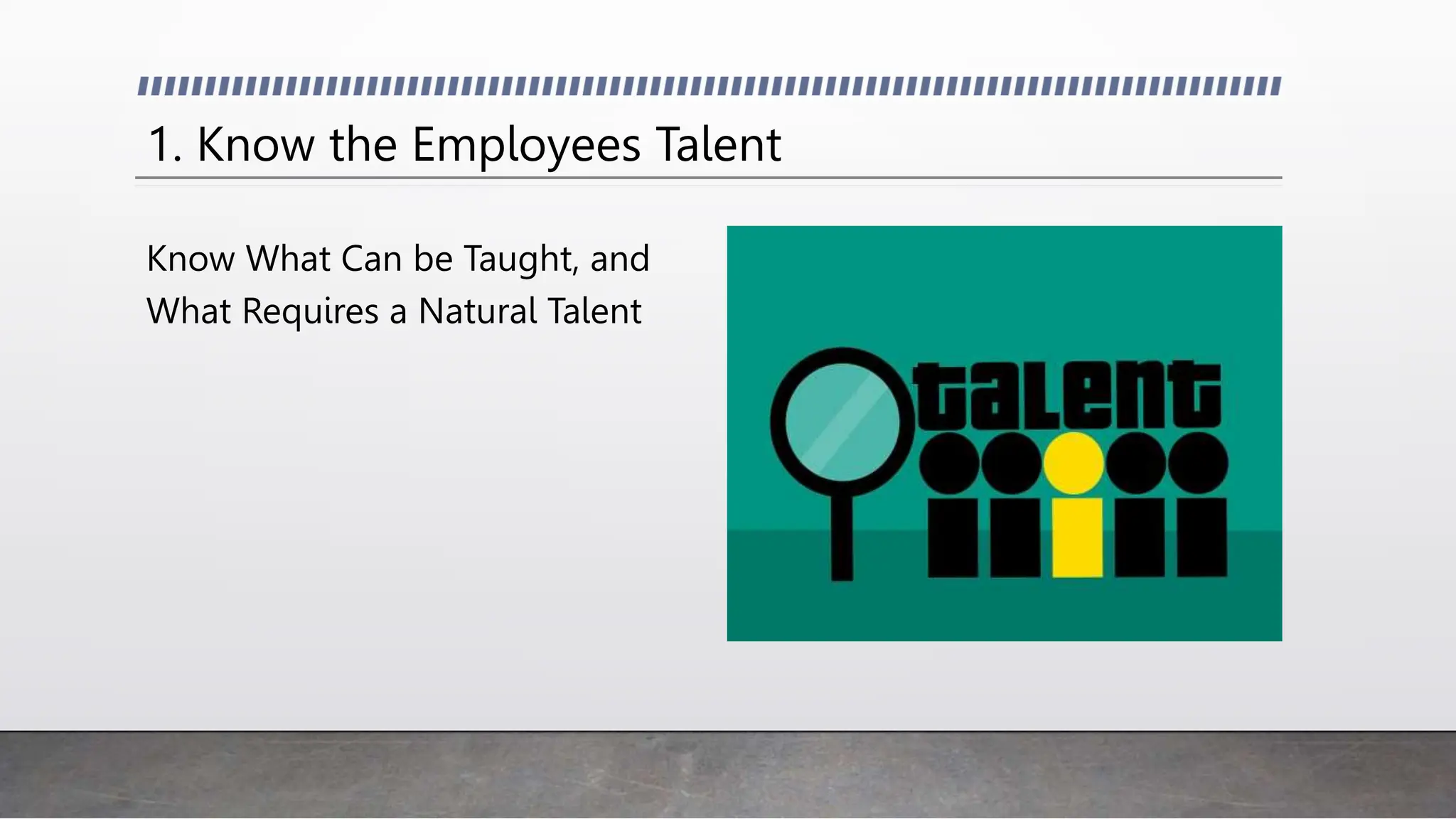 1. Know the Employees Talent

Know What Can be Taught, and What Requires a Natural Talent

talent